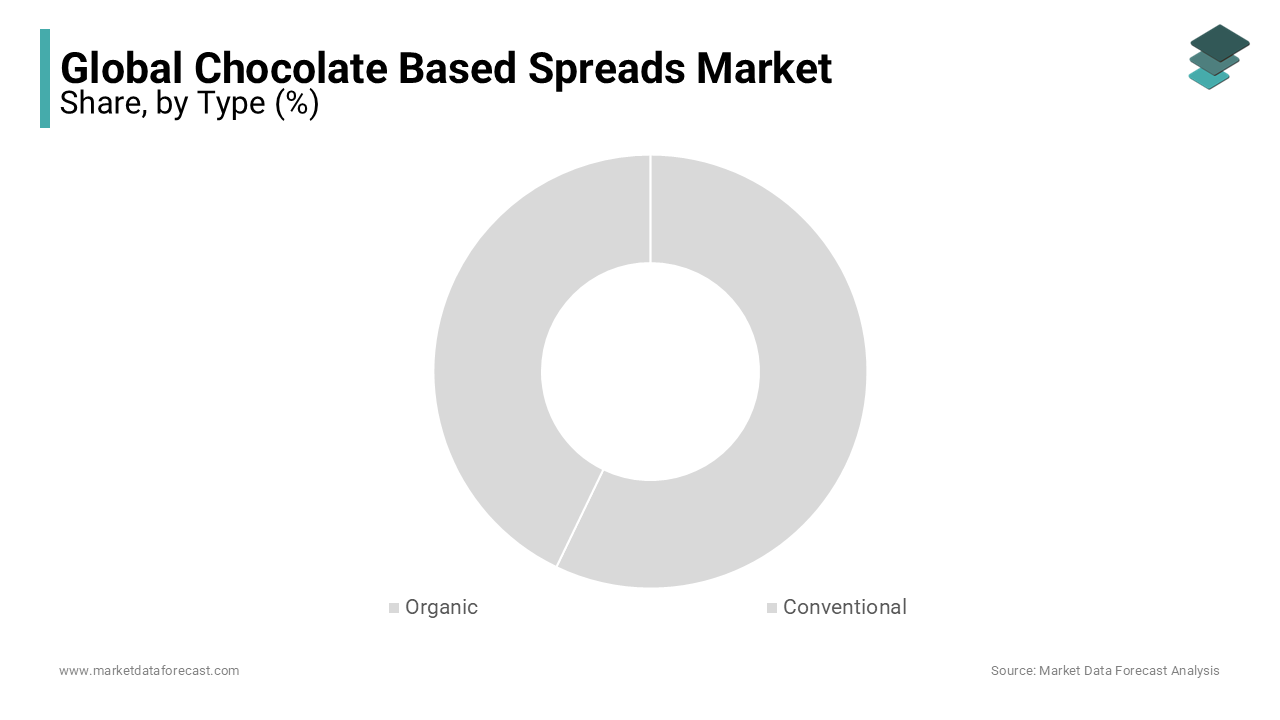 Global Chocolate Based Spreads Market
Share, by Type (%)

Organic
Conventional

www.marketdataforecast.com
Source: Market Data Forecast Analysis